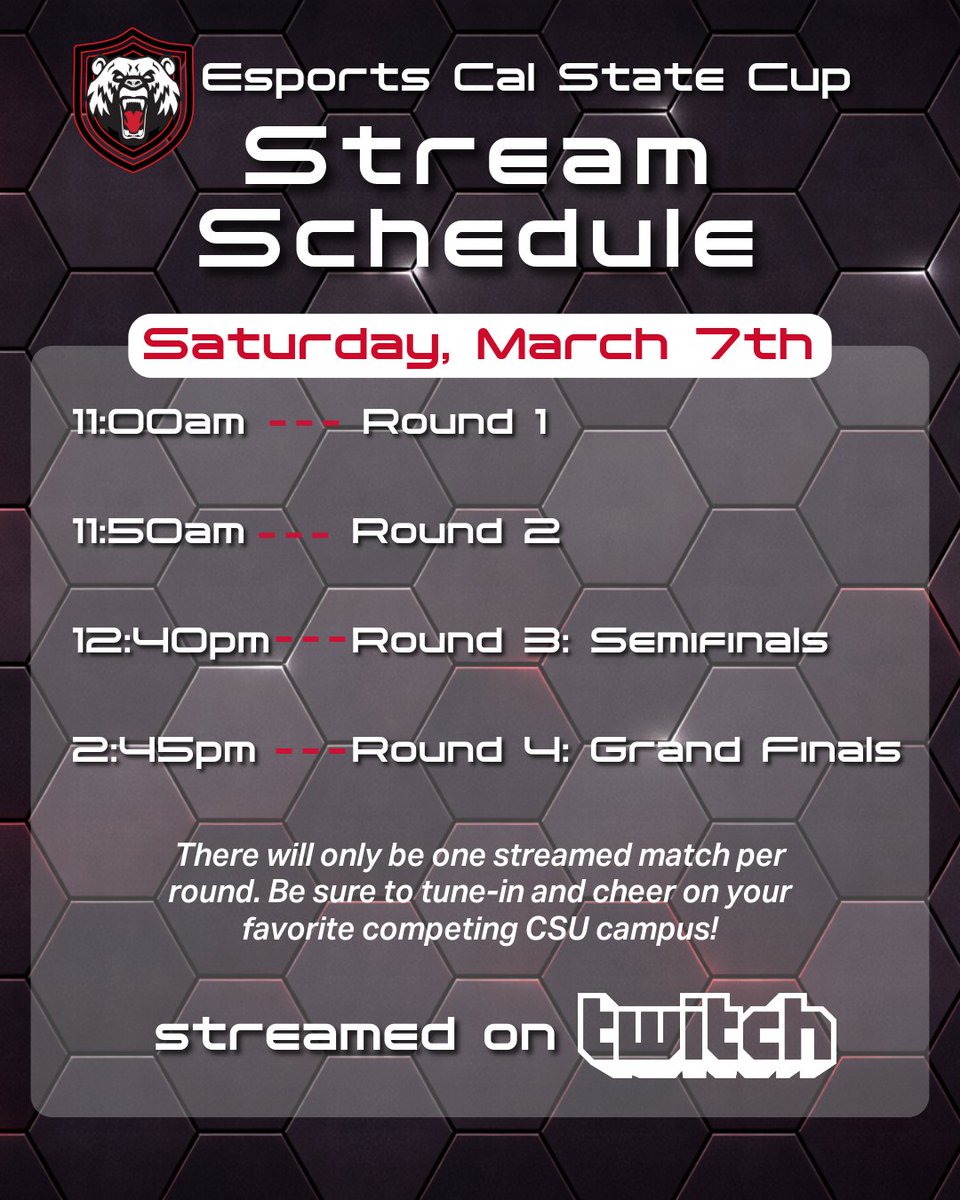 Esports Cal State Cup

Stream Schedule

Saturday, March 7th

11:00am --- Round 1

11:50am --- Round 2

12:40pm---Round 3: Semifinals

2:45pm ---Round 4: Grand Finals

There will only be one streamed match per round. Be sure to tune-in and cheer on your favorite competing CSU campus!

streamed on twitch